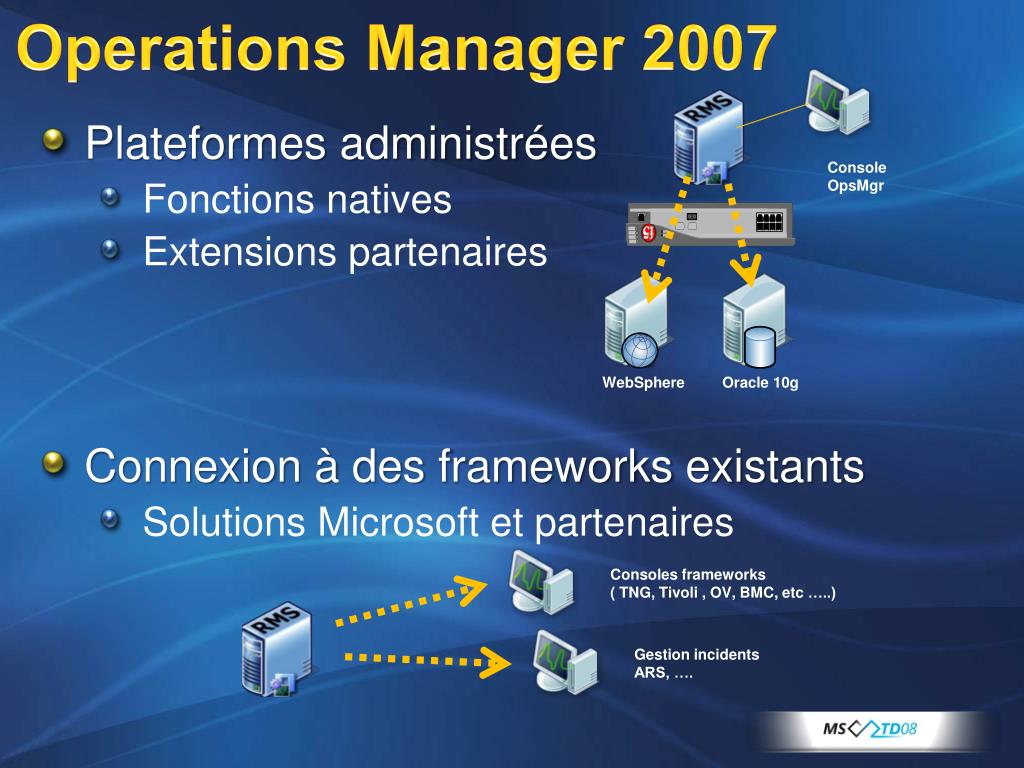 Operations Manager 2007

Plateformes administrées
Fonctions natives
Extensions partenaires

RMS

Console OpsMgr

WebSphere

Oracle 10g

Connexion à des frameworks existants
Solutions Microsoft et partenaires

RMS

Consoles frameworks
( TNG, Tivoli , OV, BMC, etc …..)

Gestion incidents
ARS, ….

MS TD08